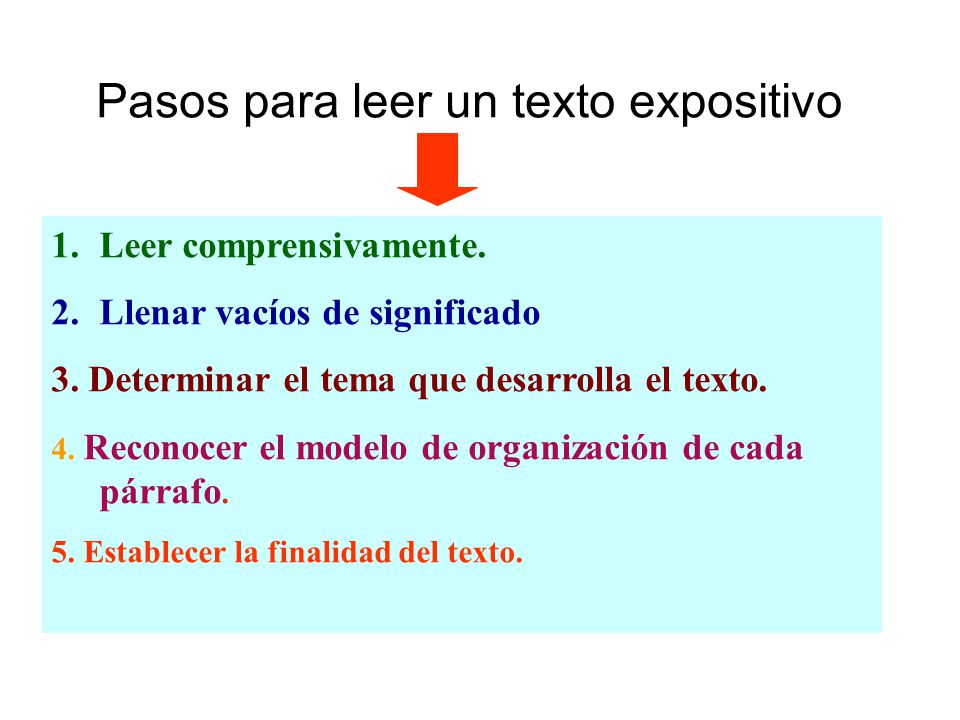 Pasos para leer un texto expositivo

1. Leer comprensivamente.

2. Llenar vacíos de significado

3. Determinar el tema que desarrolla el texto.

4. Reconocer el modelo de organización de cada párrafo.

5. Establecer la finalidad del texto.